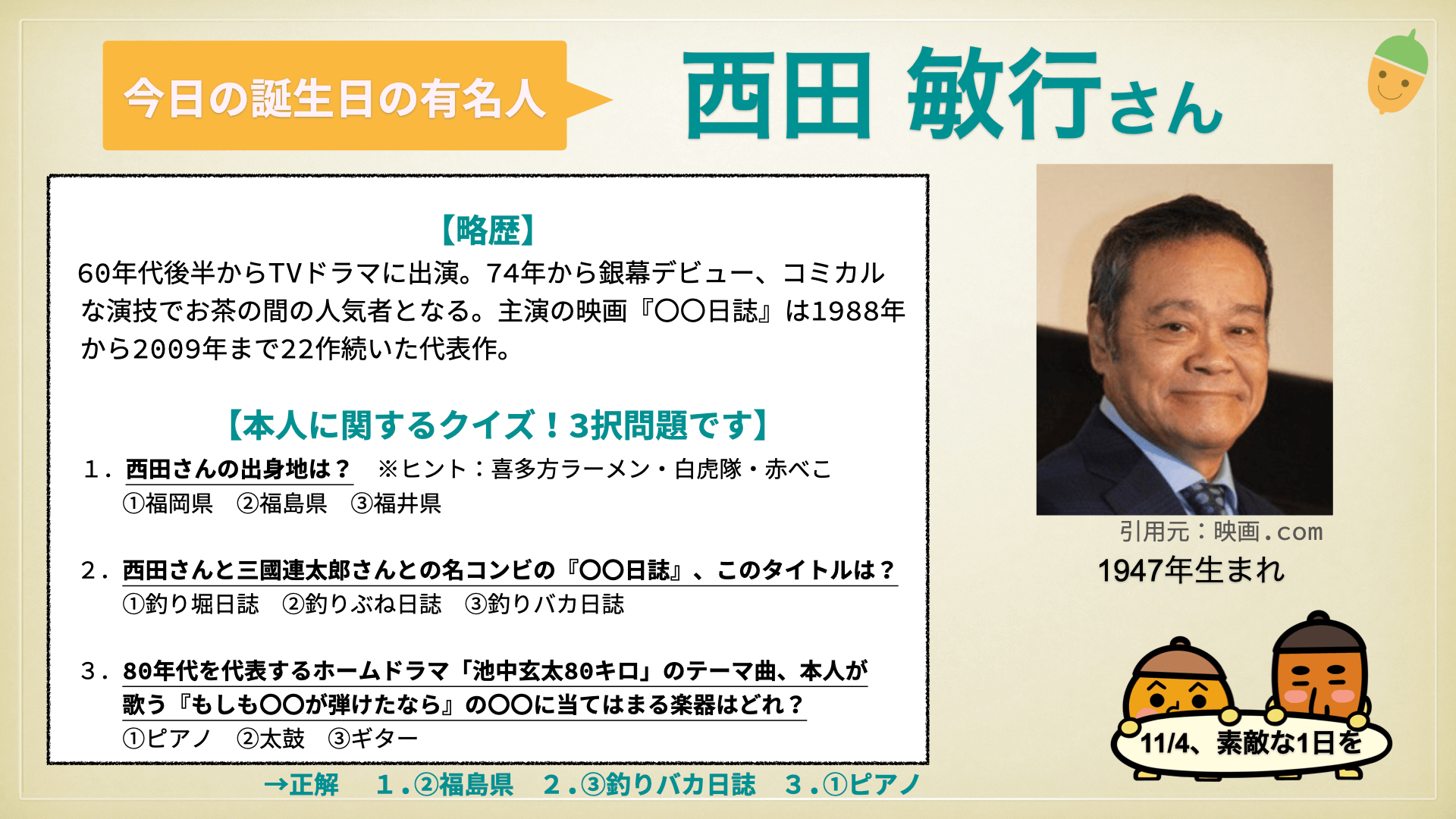 今日の誕生日の有名人

西田 敏行さん

【略歴】
60年代後半からTVドラマに出演。74年から銀幕デビュー、コミカルな演技でお茶の間の人気者となる。主演の映画『〇〇日誌』は1988年から2009年まで22作続いた代表作。

【本人に関するクイズ！3択問題です】
1．西田さんの出身地は？　※ヒント：喜多方ラーメン・白虎隊・赤べこ
①福岡県　②福島県　③福井県

2．西田さんと三國連太郎さんとの名コンビの『〇〇日誌』、このタイトルは？
①釣り堀日誌　②釣りぶね日誌　③釣りバカ日誌

3．80年代を代表するホームドラマ「池中玄太80キロ」のテーマ曲、本人が歌う『もしも〇〇が弾けたなら』の〇〇に当てはまる楽器はどれ？
①ピアノ　②太鼓　③ギター

→正解　1.②福島県　2.③釣りバカ日誌　3.①ピアノ

引用元：映画.com
1947年生まれ

11/4、素敵な1日を